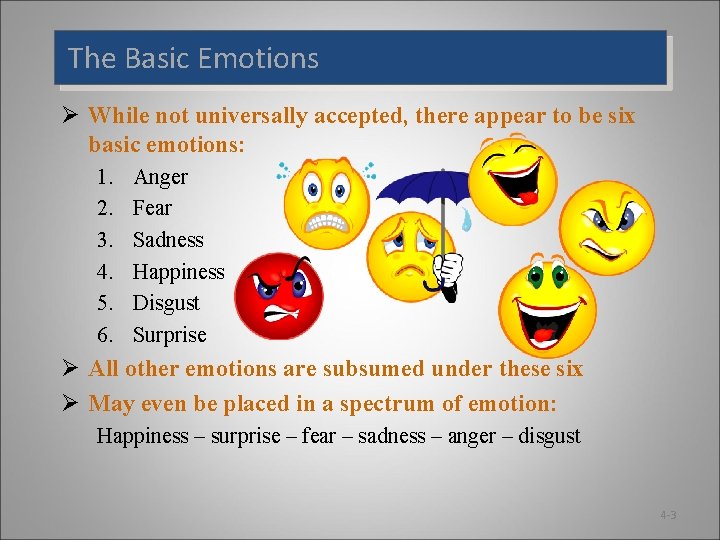 The Basic Emotions

➢ While not universally accepted, there appear to be six basic emotions:

1. Anger
2. Fear
3. Sadness
4. Happiness
5. Disgust
6. Surprise

➢ All other emotions are subsumed under these six

➢ May even be placed in a spectrum of emotion:

Happiness – surprise – fear – sadness – anger – disgust

4-3